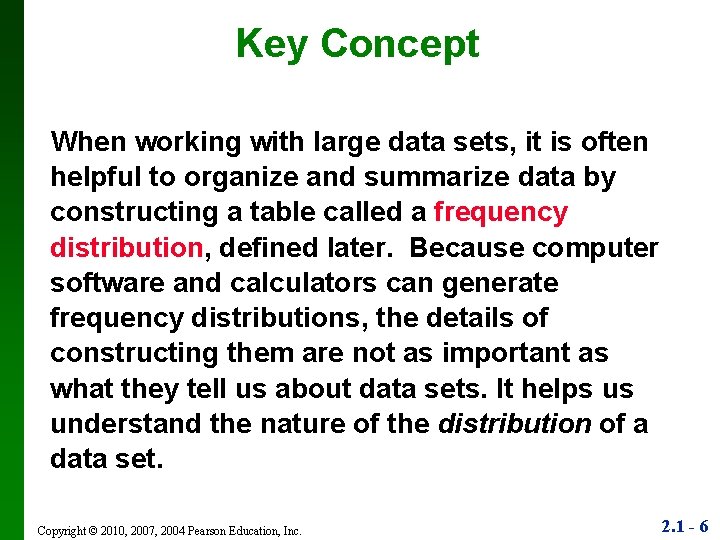 Key Concept

When working with large data sets, it is often helpful to organize and summarize data by constructing a table called a frequency distribution, defined later. Because computer software and calculators can generate frequency distributions, the details of constructing them are not as important as what they tell us about data sets. It helps us understand the nature of the distribution of a data set.

Copyright © 2010, 2007, 2004 Pearson Education, Inc.

2.1 - 6